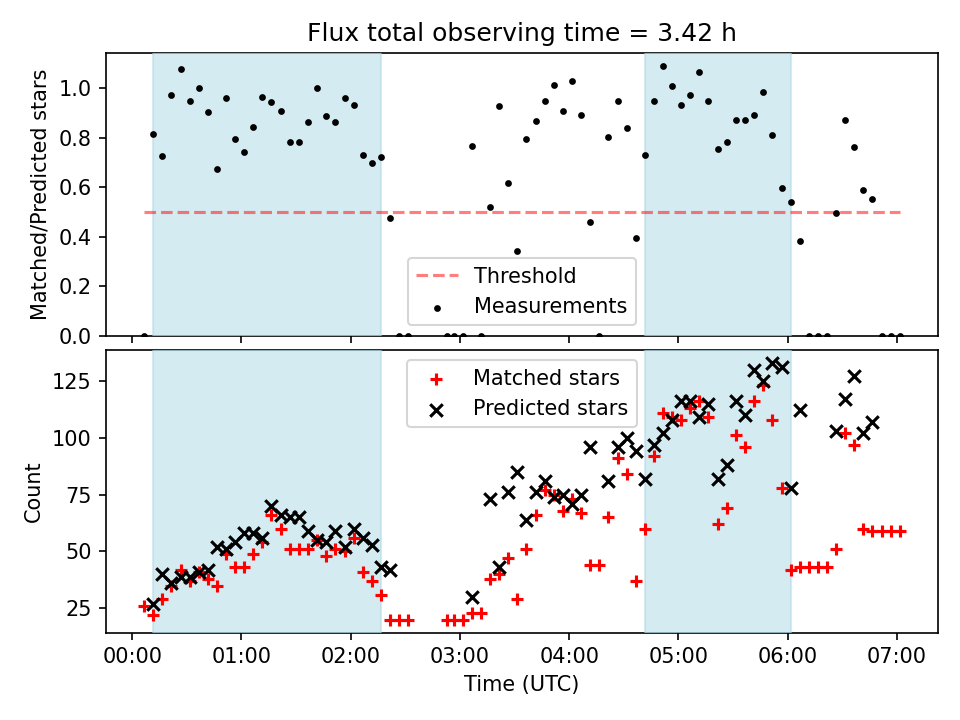 Flux total observing time = 3.42 h

Matched/Predicted stars

1.0
0.8
0.6
0.4
0.2
0.0

Threshold
Measurements

Count

125
100
75
50
25

Matched stars
Predicted stars

00:00 01:00 02:00 03:00 04:00 05:00 06:00 07:00

Time (UTC)